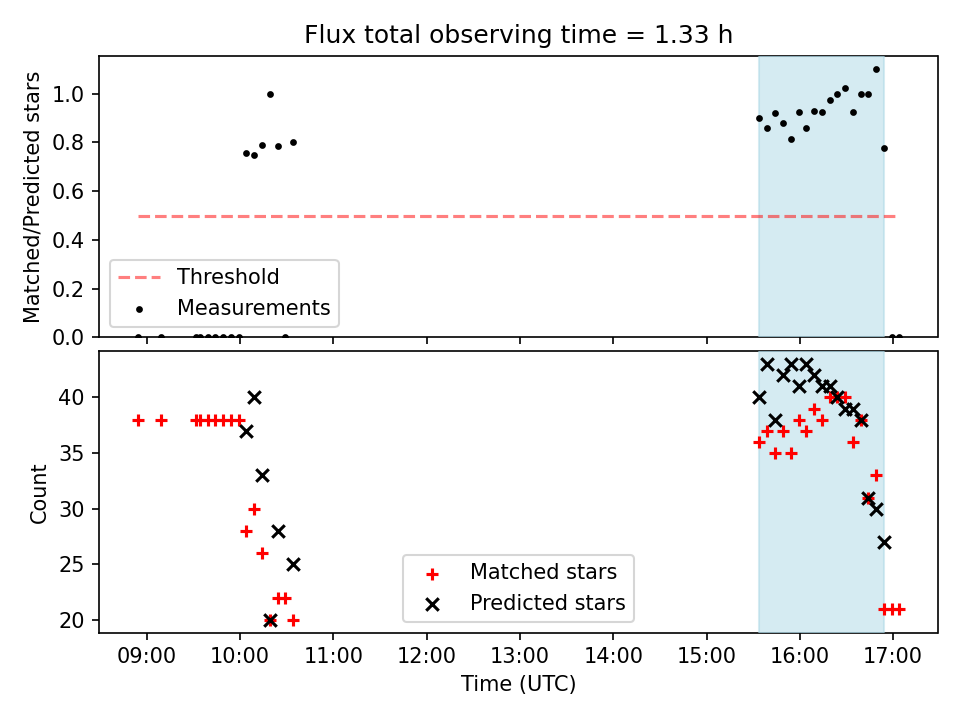 Flux total observing time = 1.33 h

Matched/Predicted stars

1.0
0.8
0.6
0.4
0.2
0.0

Threshold
Measurements

Count

40
35
30
25
20

Matched stars
Predicted stars

09:00
10:00
11:00
12:00
13:00
14:00
15:00
16:00
17:00

Time (UTC)